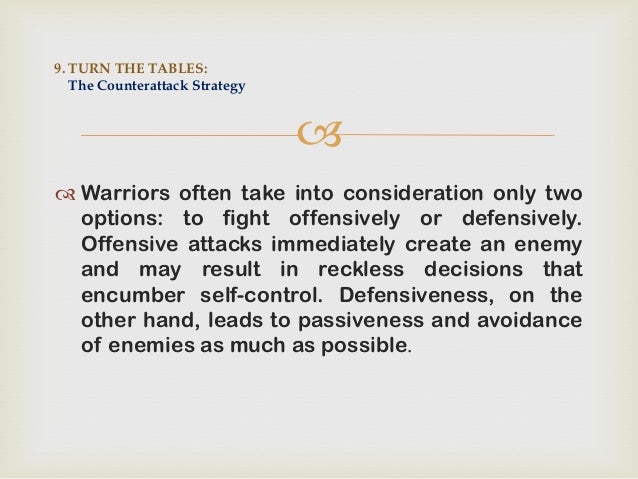 9. TURN THE TABLES:
The Counterattack Strategy

Warriors often take into consideration only two options: to fight offensively or defensively. Offensive attacks immediately create an enemy and may result in reckless decisions that encumber self-control. Defensiveness, on the other hand, leads to passiveness and avoidance of enemies as much as possible.